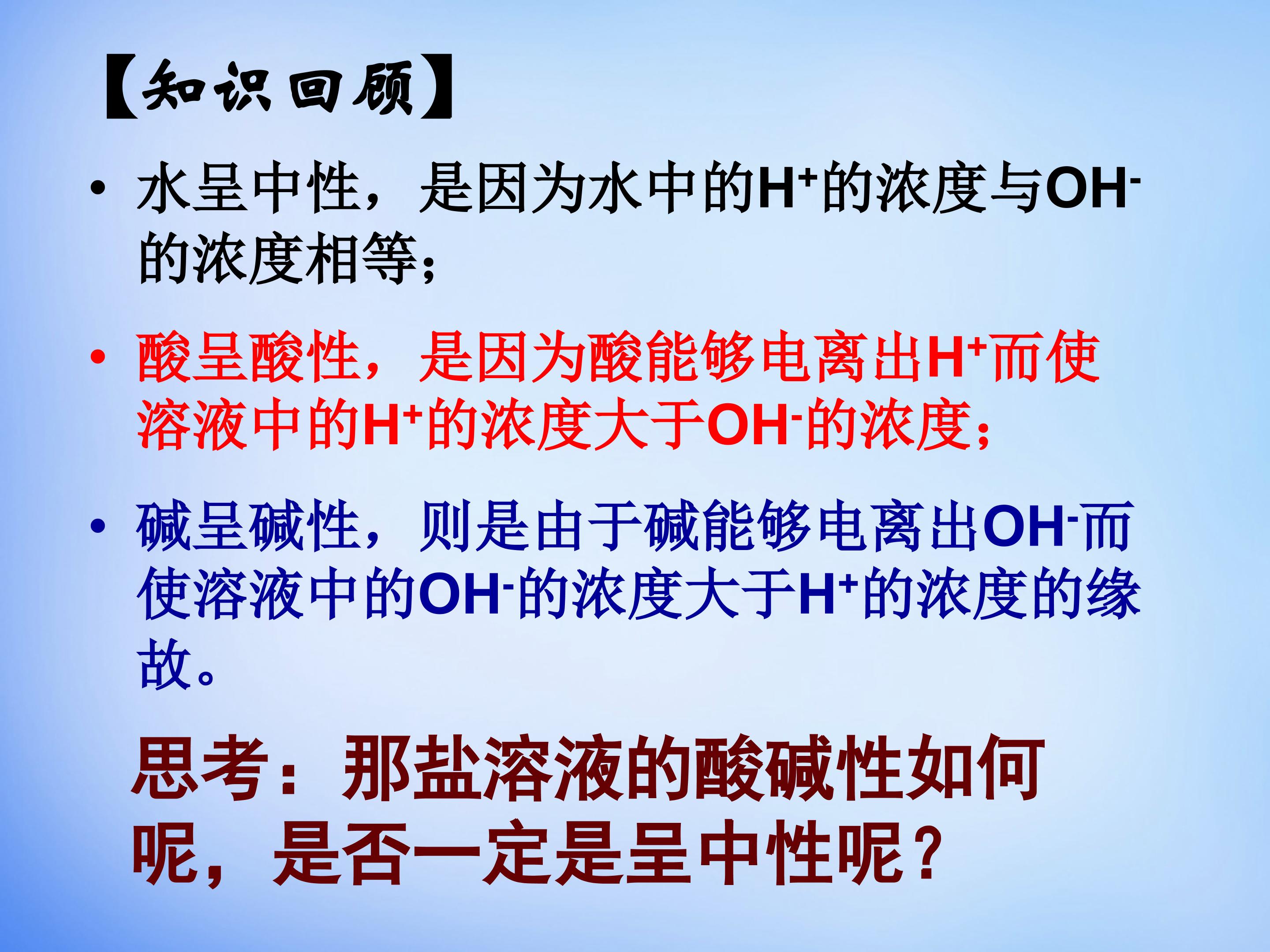 【知识回顾】

• 水呈中性，是因为水中的$H^+$的浓度与$OH^-$的浓度相等；

• 酸呈酸性，是因为酸能够电离出$H^+$而使溶液中的$H^+$的浓度大于$OH^-$的浓度；

• 碱呈碱性，则是由于碱能够电离出$OH^-$而使溶液中的$OH^-$的浓度大于$H^+$的浓度的缘故。

思考：那盐溶液的酸碱性如何呢，是否一定是呈中性呢？